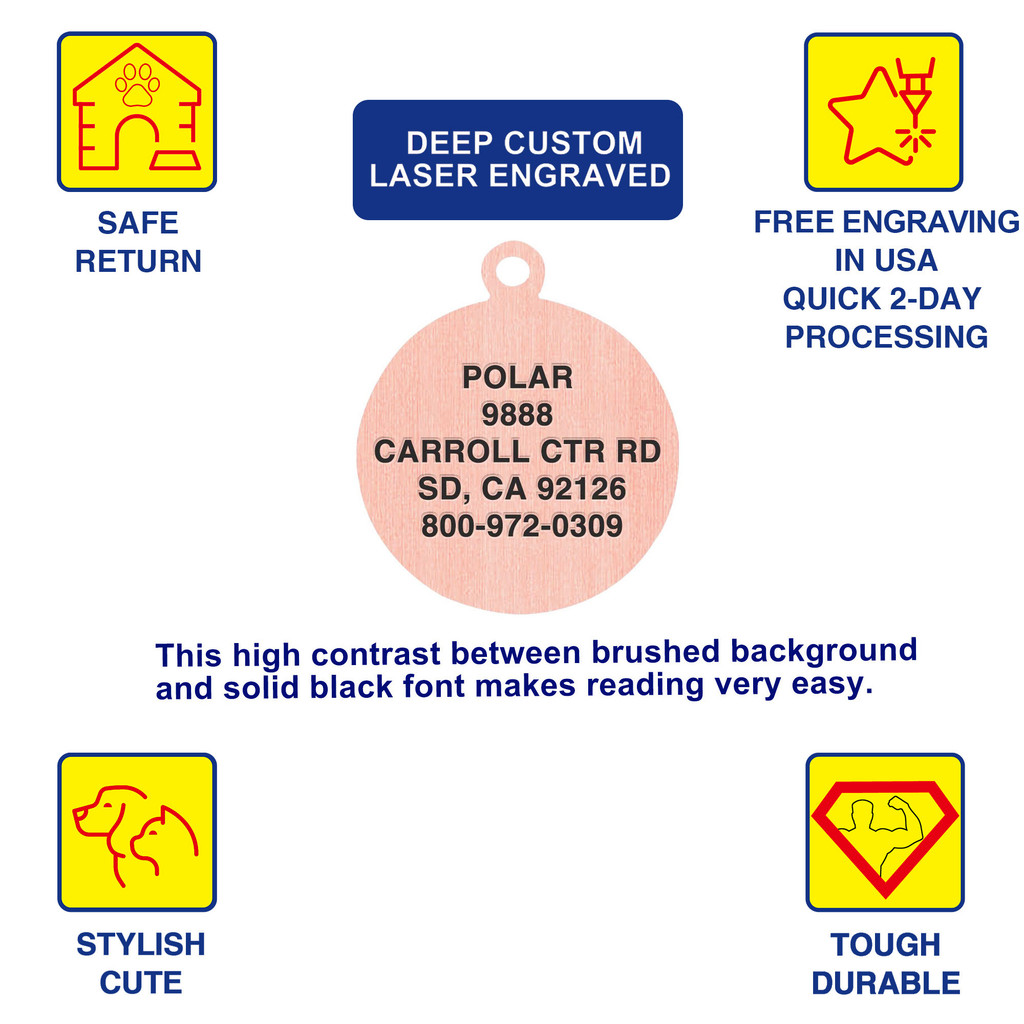 SAFE
RETURN

DEEP CUSTOM
LASER ENGRAVED

FREE ENGRAVING
IN USA
QUICK 2-DAY
PROCESSING

POLAR
9888
CARROLL CTR RD
SD, CA 92126
800-972-0309

This high contrast between brushed background and solid black font makes reading very easy.

STYLISH
CUTE

TOUGH
DURABLE